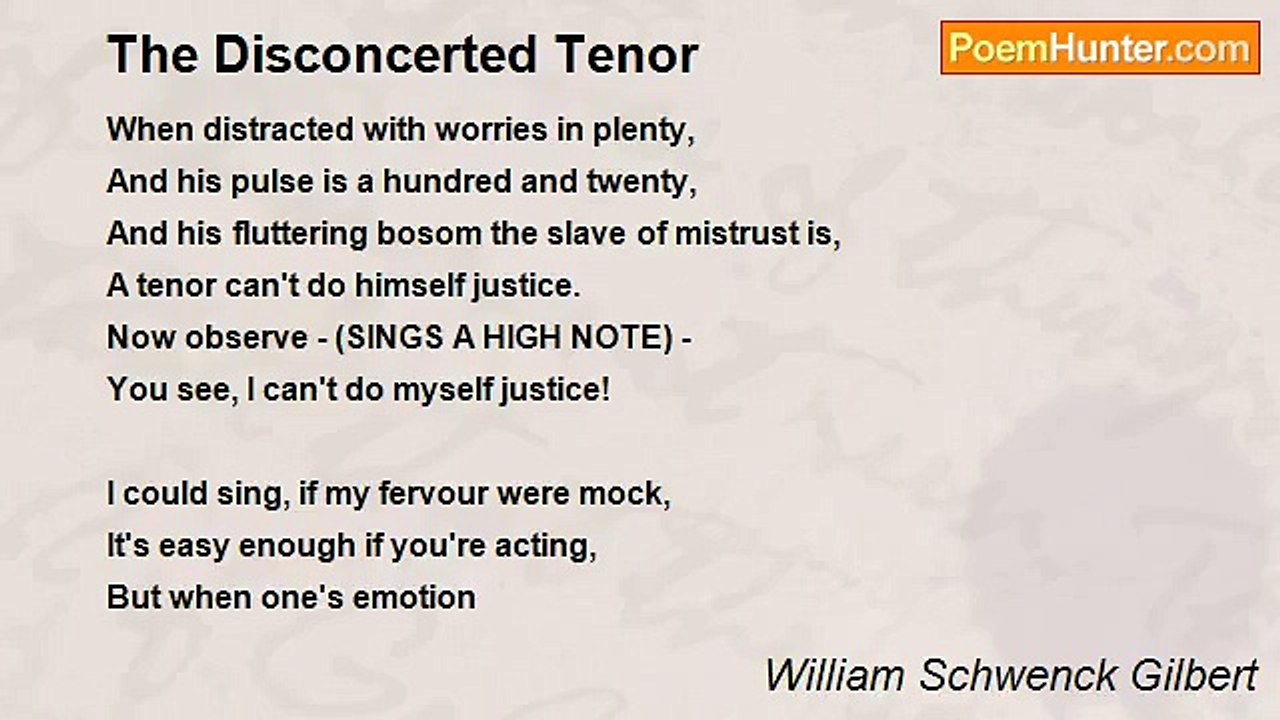 The Disconcerted Tenor

PoemHunter.com

When distracted with worries in plenty,
And his pulse is a hundred and twenty,
And his fluttering bosom the slave of mistrust is,
A tenor can't do himself justice.
Now observe - (SINGS A HIGH NOTE) -
You see, I can't do myself justice!

I could sing, if my fervour were mock,
It's easy enough if you're acting,
But when one's emotion

William Schwenck Gilbert